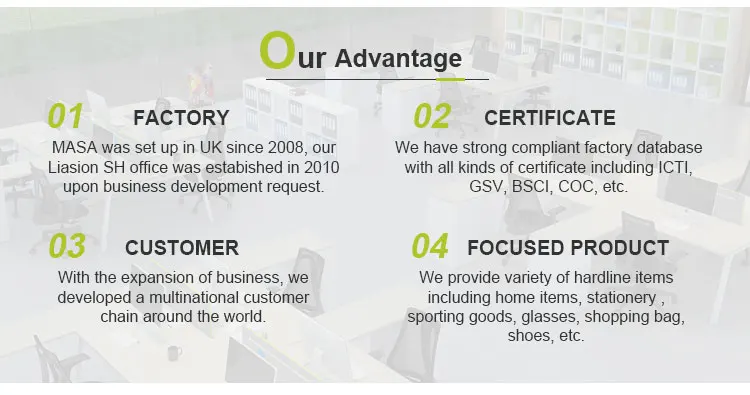 Our Advantage

01 FACTORY

MASA was set up in UK since 2008, our Liasion SH office was estabished in 2010 upon business development request.

02 CERTIFICATE

We have strong compliant factory database with all kinds of certificate including ICTI, GSV, BSCI, COC, etc.

03 CUSTOMER

With the expansion of business, we developed a multinational customer chain around the world.

04 FOCUSED PRODUCT

We provide variety of hardline items including home items, stationery , sporting goods, glasses, shopping bag, shoes, etc.